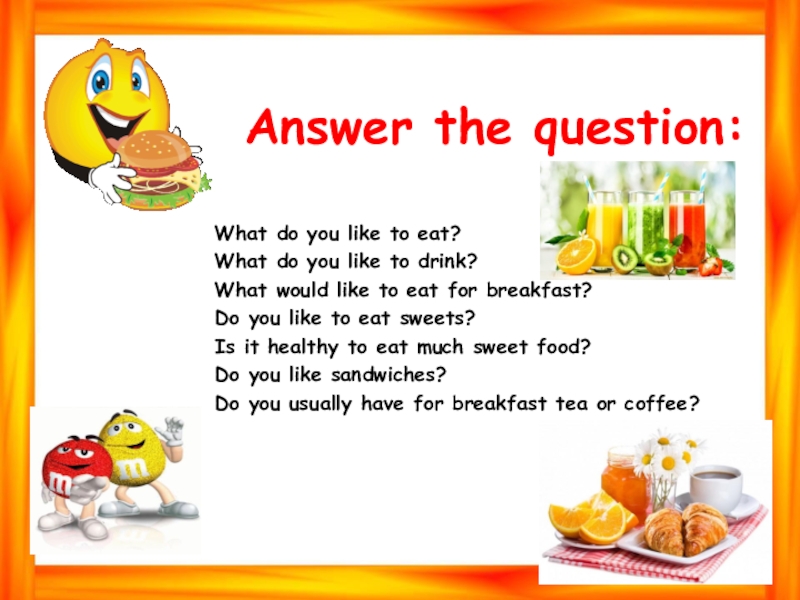 Answer the question:

What do you like to eat?
What do you like to drink?
What would like to eat for breakfast?
Do you like to eat sweets?
Is it healthy to eat much sweet food?
Do you like sandwiches?
Do you usually have for breakfast tea or coffee?

m
m